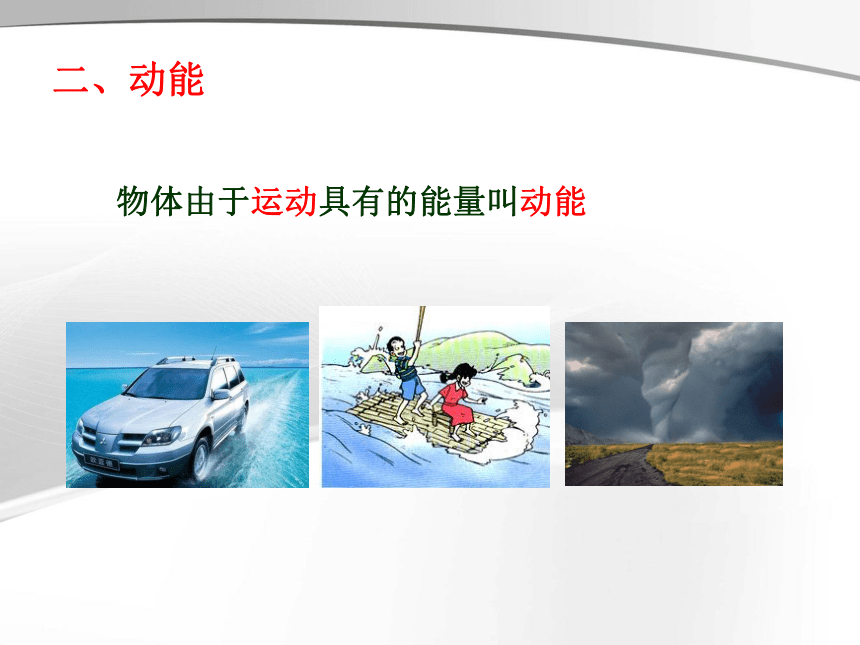 二、动能

物体由于运动具有的能量叫动能